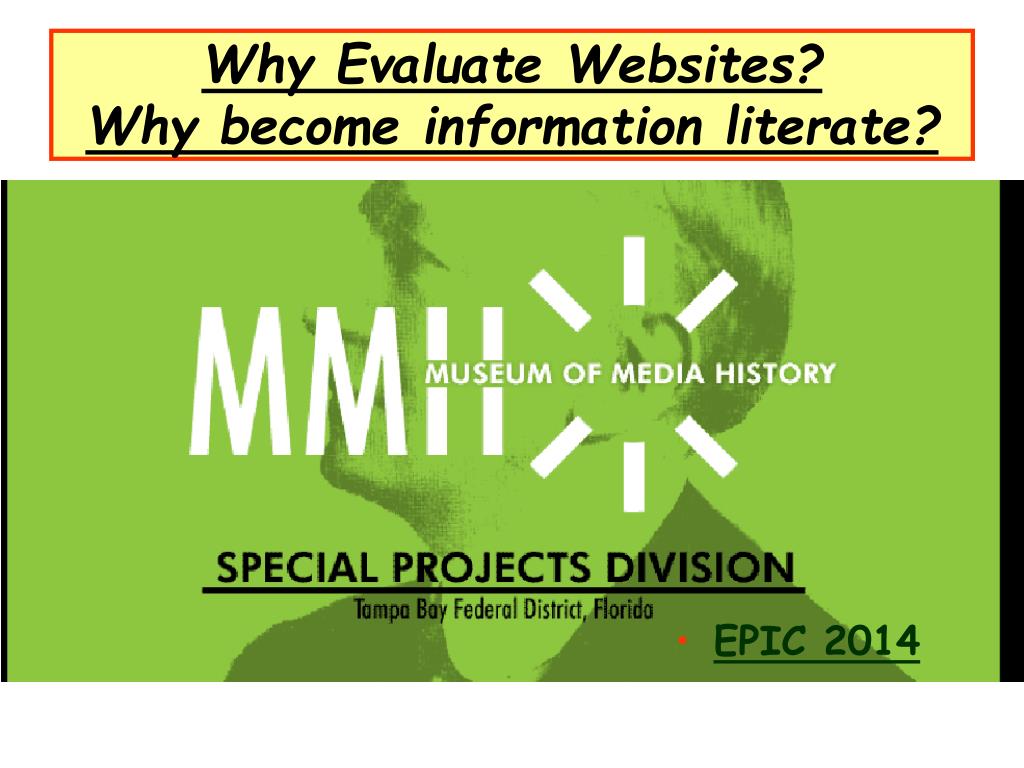 Why Evaluate Websites?
Why become information literate?

MMH
MUSEUM OF MEDIA HISTORY

SPECIAL PROJECTS DIVISION
Tampa Bay Federal District, Florida

• EPIC 2014